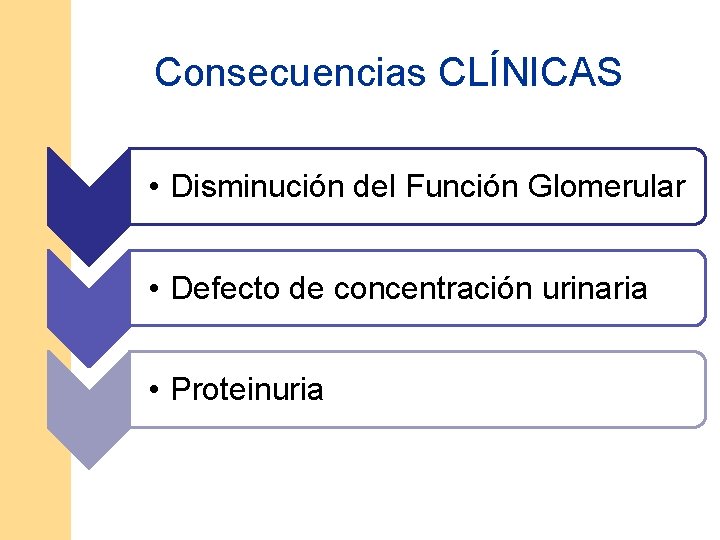 Consecuencias CLÍNICAS

• Disminución del Función Glomerular

• Defecto de concentración urinaria

• Proteinuria